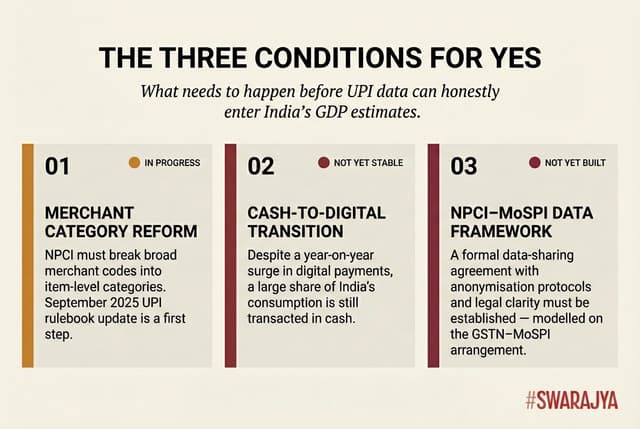 THE THREE CONDITIONS FOR YES

What needs to happen before UPI data can honestly enter India's GDP estimates.

01

IN PROGRESS

MERCHANT CATEGORY REFORM

NPCI must break broad merchant codes into item-level categories. September 2025 UPI rulebook update is a first step.

02

NOT YET STABLE

CASH-TO-DIGITAL TRANSITION

Despite a year-on-year surge in digital payments, a large share of India's consumption is still transacted in cash.

03

NOT YET BUILT

NPCI–MoSPI DATA FRAMEWORK

A formal data-sharing agreement with anonymisation protocols and legal clarity must be established — modelled on the GSTN–MoSPI arrangement.

#SWARAJYA